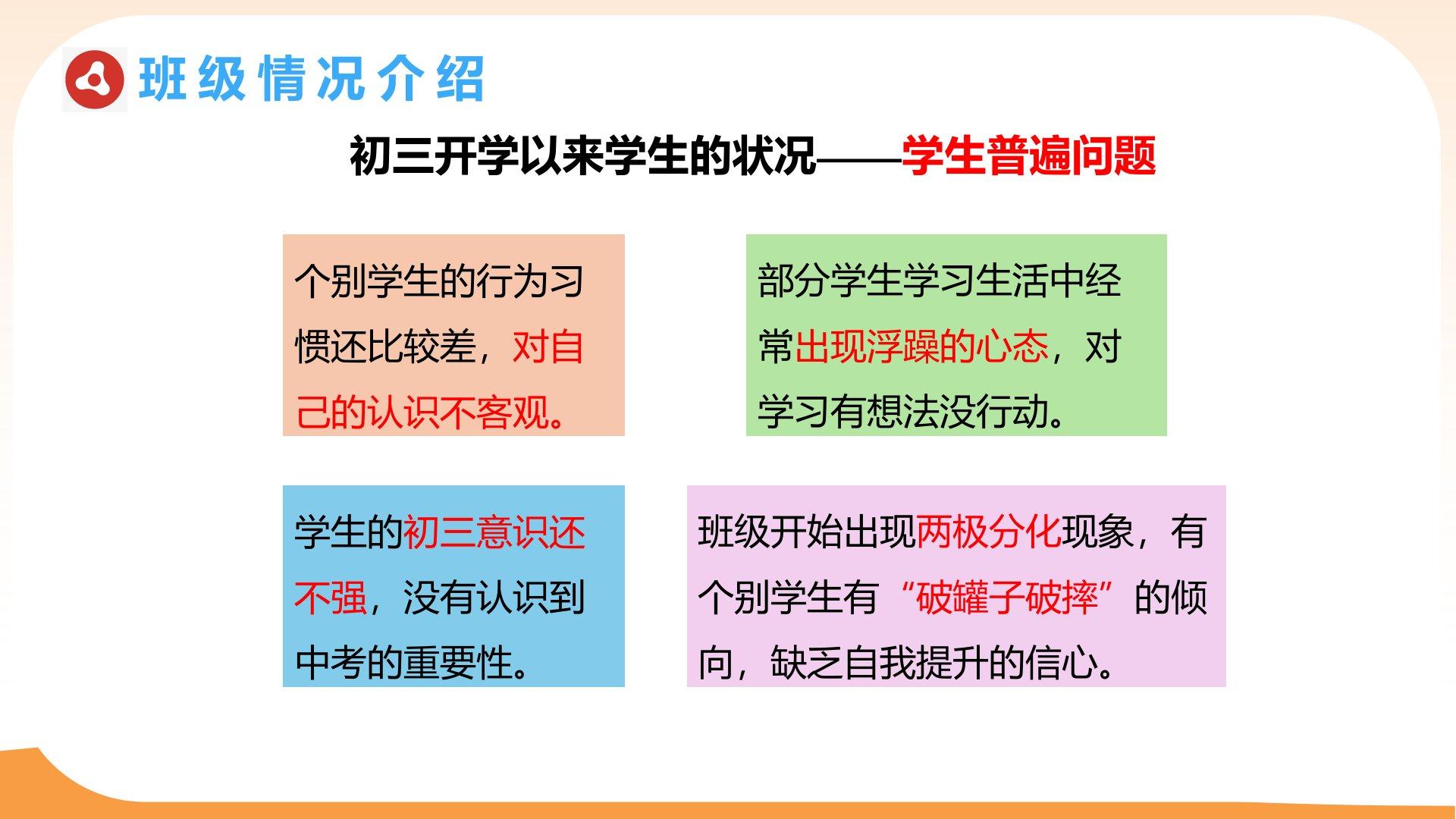 班级情况介绍

初三开学以来学生的状况——学生普遍问题

个别学生的行为习惯还比较差，对自己的认识不客观。

部分学生学习生活中经常出现浮躁的心态，对学习有想法没行动。

学生的初三意识还不强，没有认识到中考的重要性。

班级开始出现两极分化现象，有个别学生有“破罐子破摔”的倾向，缺乏自我提升的信心。